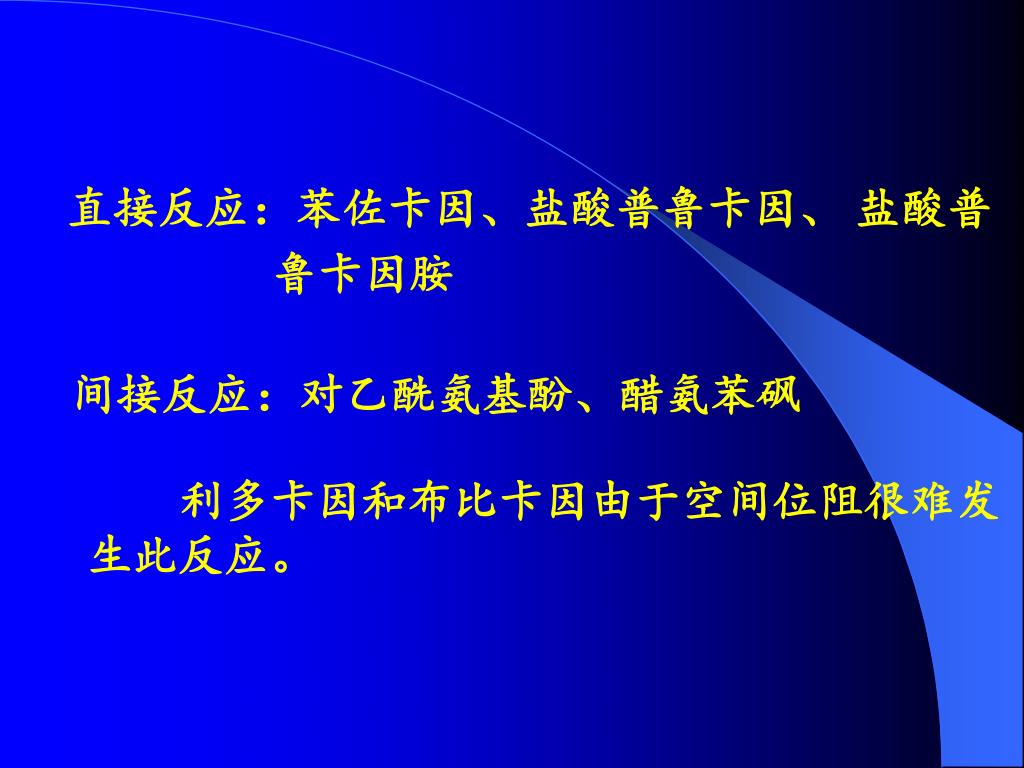 直接反应：苯佐卡因、盐酸普鲁卡因、 盐酸普鲁卡因胺

间接反应：对乙酰氨基酚、醋氨苯砜

利多卡因和布比卡因由于空间位阻很难发生此反应。